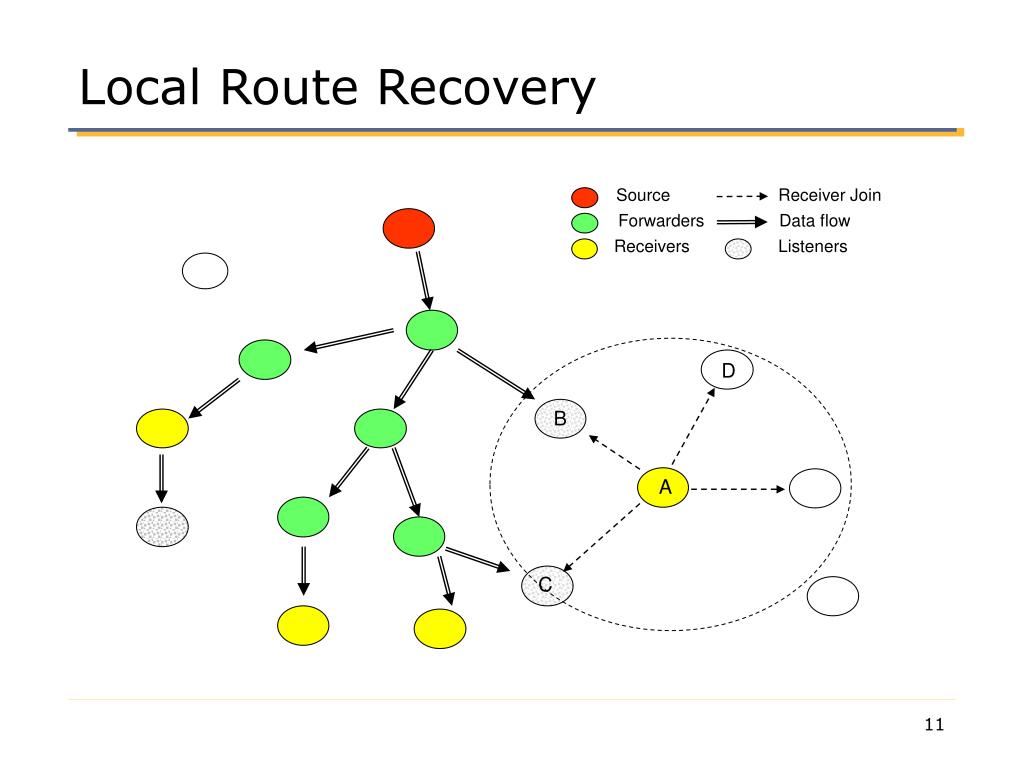 Local Route Recovery

Source
Forwarders
Receivers
Receiver Join
Data flow
Listeners

D
B
A
C

11